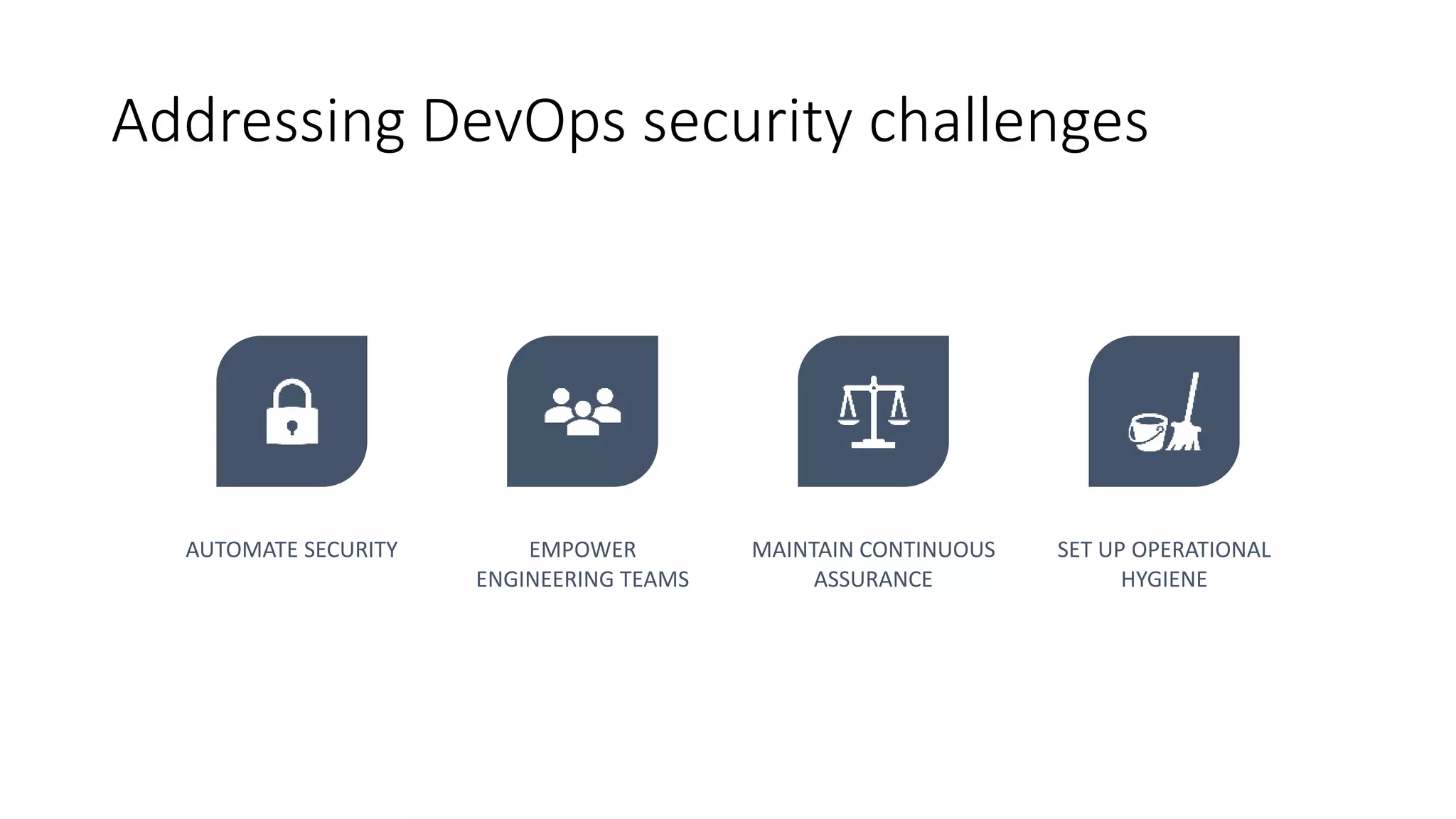 Addressing DevOps security challenges

AUTOMATE SECURITY

EMPOWER ENGINEERING TEAMS

MAINTAIN CONTINUOUS ASSURANCE

SET UP OPERATIONAL HYGIENE